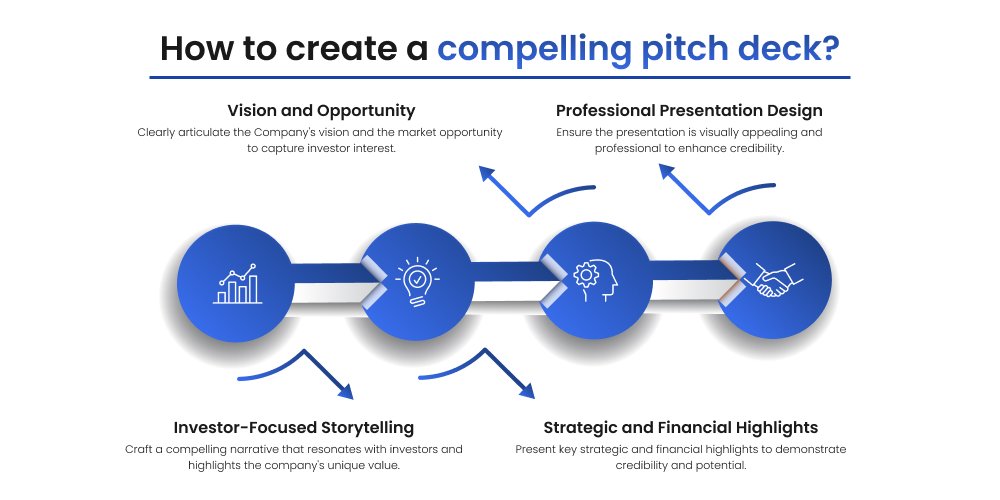 How to create a compelling pitch deck?

Vision and Opportunity
Clearly articulate the Company's vision and the market opportunity to capture investor interest.

Professional Presentation Design
Ensure the presentation is visually appealing and professional to enhance credibility.

Investor-Focused Storytelling
Craft a compelling narrative that resonates with investors and highlights the company's unique value.

Strategic and Financial Highlights
Present key strategic and financial highlights to demonstrate credibility and potential.